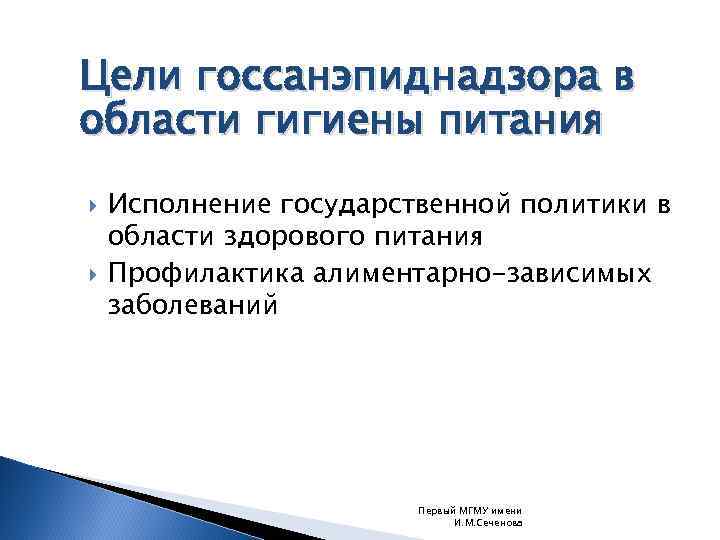 Цели госсанэпиднадзора в области гигиены питания

Исполнение государственной политики в области здорового питания

Профилактика алиментарно-зависимых заболеваний

Первый МГМУ имени И.М.Сеченова